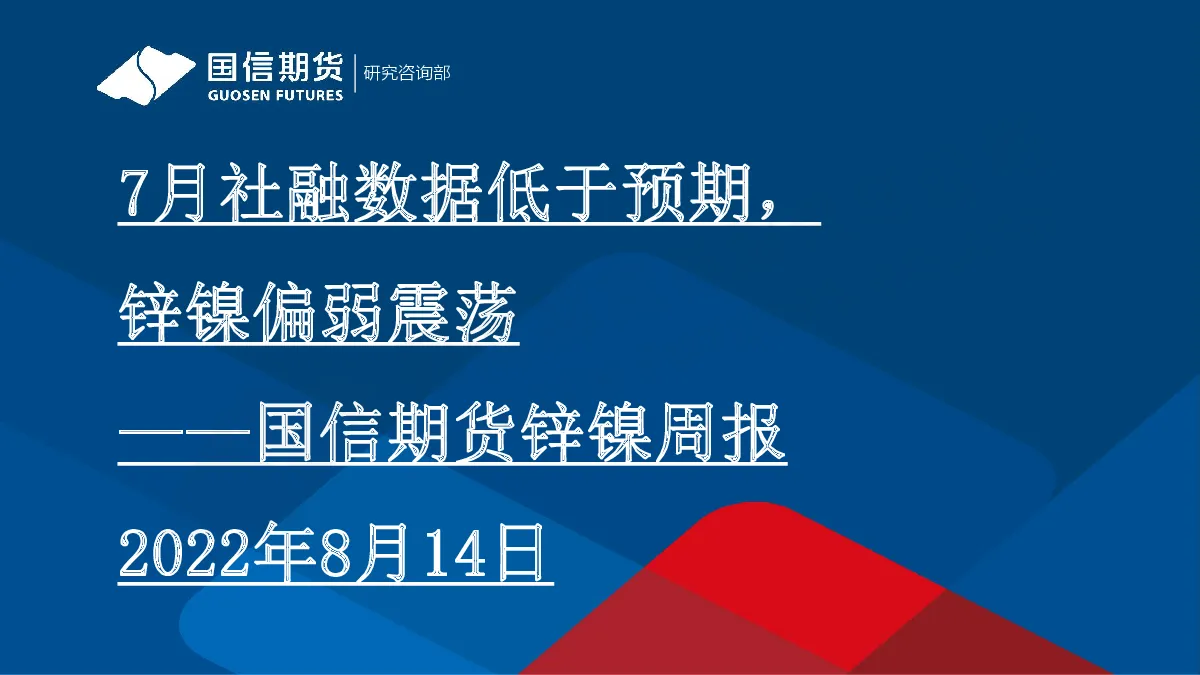 国信期货
GUOSEN FUTURES
研究咨询部

7月社融数据低于预期，

锌镍偏弱震荡

——国信期货锌镍周报

2022年8月14日